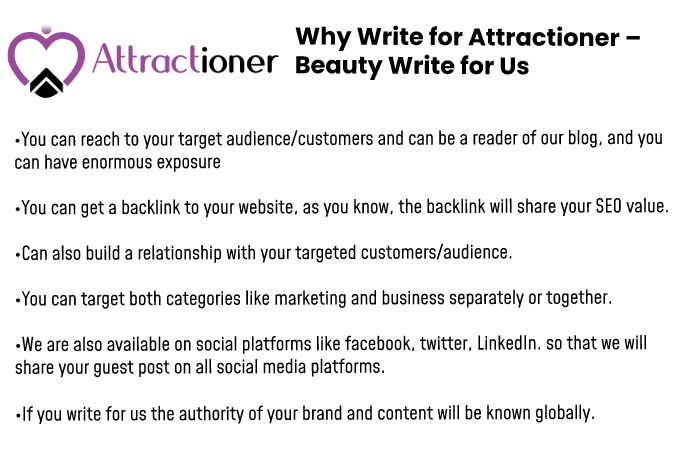 Attractioner

Why Write for Attractioner – Beauty Write for Us

•You can reach to your target audience/customers and can be a reader of our blog, and you can have enormous exposure

•You can get a backlink to your website, as you know, the backlink will share your SEO value.

•Can also build a relationship with your targeted customers/audience.

•You can target both categories like marketing and business separately or together.

•We are also available on social platforms like facebook, twitter, LinkedIn. so that we will share your guest post on all social media platforms.

•If you write for us the authority of your brand and content will be known globally.